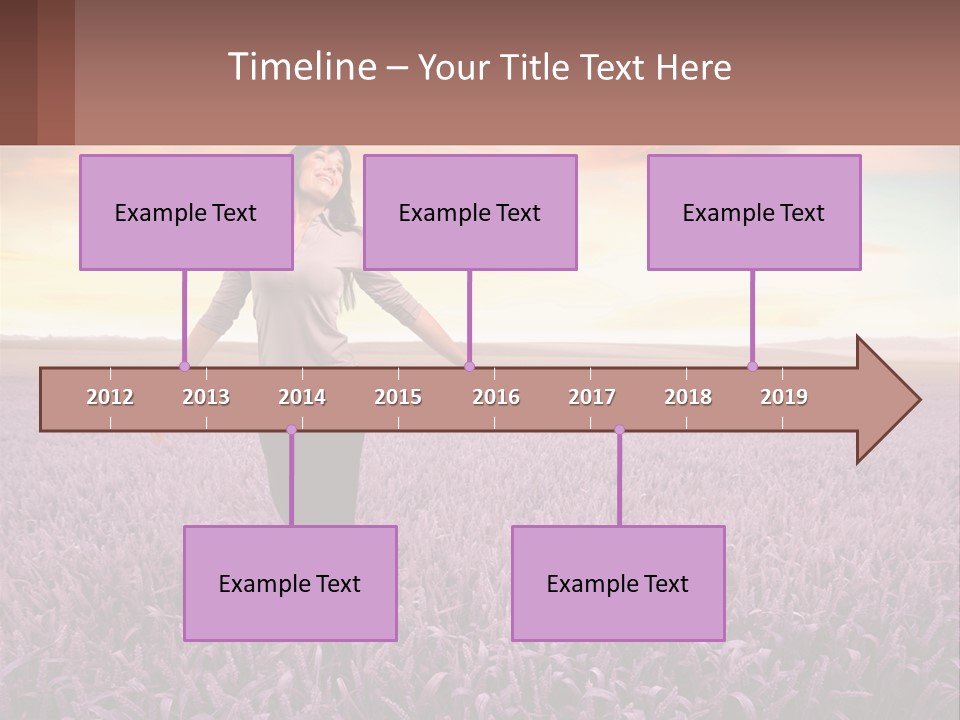 Timeline – Your Title Text Here

Example Text

Example Text

Example Text

2012 2013 2014 2015 2016 2017 2018 2019

Example Text

Example Text